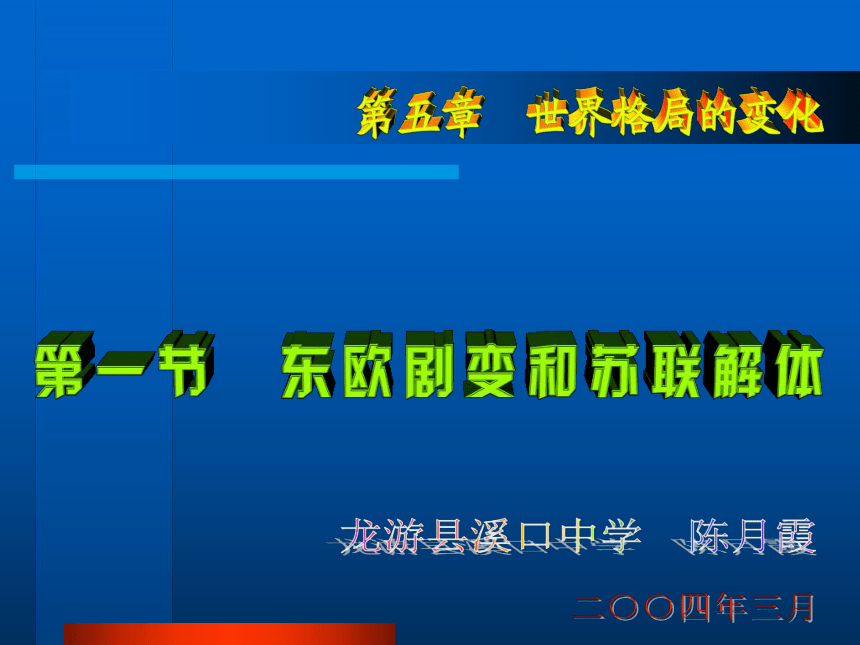 第五章　世界格局的变化

第一节　东欧剧变和苏联解体

龙游县溪口中学　陈月霞

二〇〇四年三月